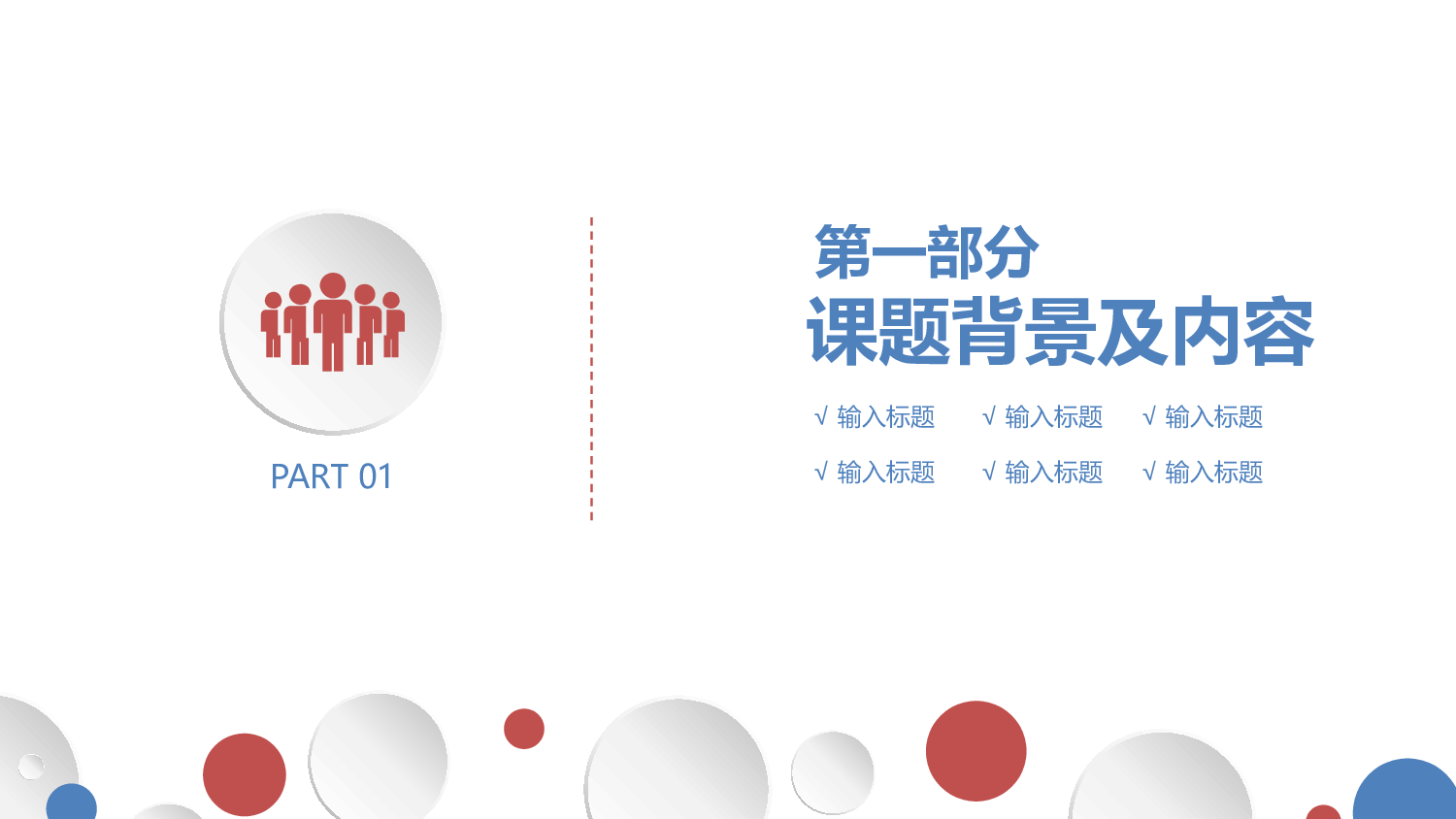 PART 01

第一部分
课题背景及内容

√ 输入标题 √ 输入标题 √ 输入标题
√ 输入标题 √ 输入标题 √ 输入标题